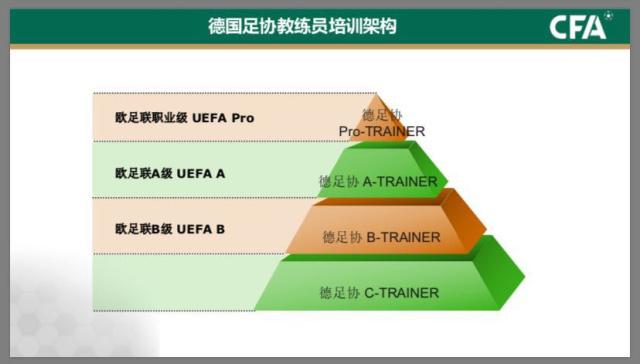 德国足协教练员培训架构

CFA

欧足联职业级 UEFA Pro

德足协
Pro-TRAINER

欧足联A级 UEFA A

德足协 A-TRAINER

欧足联B级 UEFA B

德足协 B-TRAINER

德足协 C-TRAINER